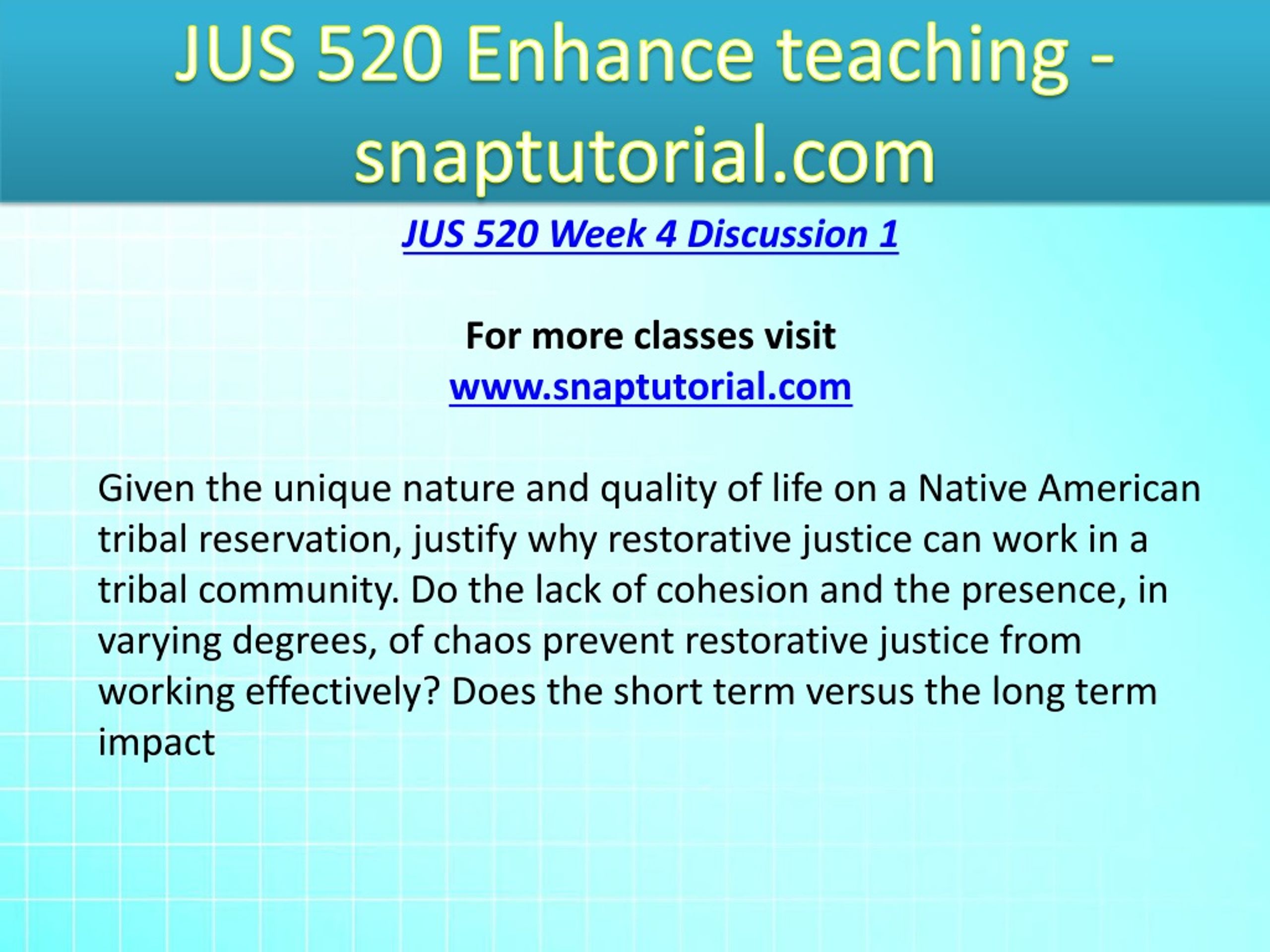 JUS 520 Enhance teaching - snaptutorial.com

JUS 520 Week 4 Discussion 1

For more classes visit
www.snaptutorial.com

Given the unique nature and quality of life on a Native American tribal reservation, justify why restorative justice can work in a tribal community. Do the lack of cohesion and the presence, in varying degrees, of chaos prevent restorative justice from working effectively? Does the short term versus the long term impact